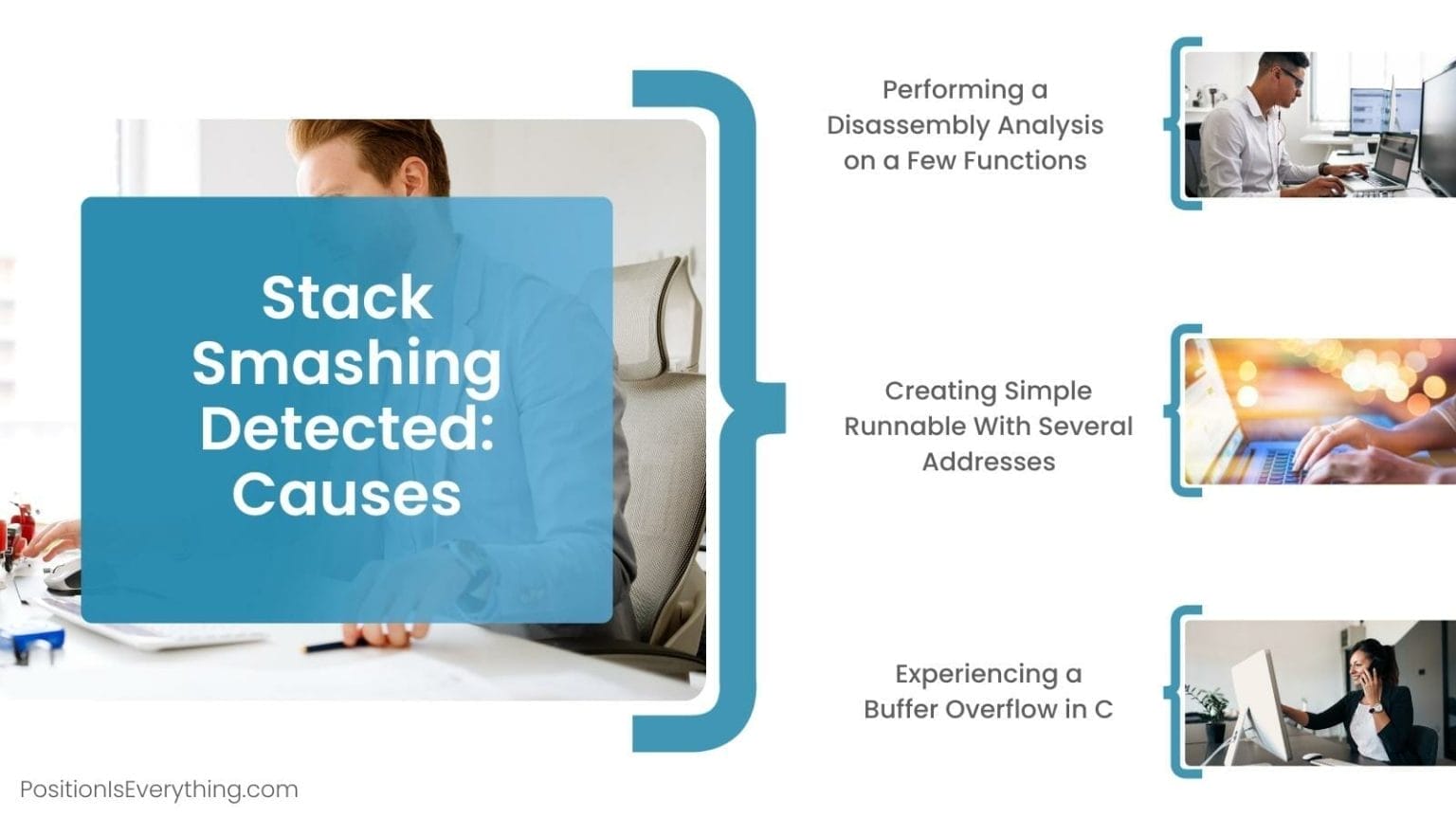 Stack Smashing Detected: Causes

Performing a Disassembly Analysis on a Few Functions

Creating Simple Runnable With Several Addresses

Experiencing a Buffer Overflow in C

PositionIsEverything.com